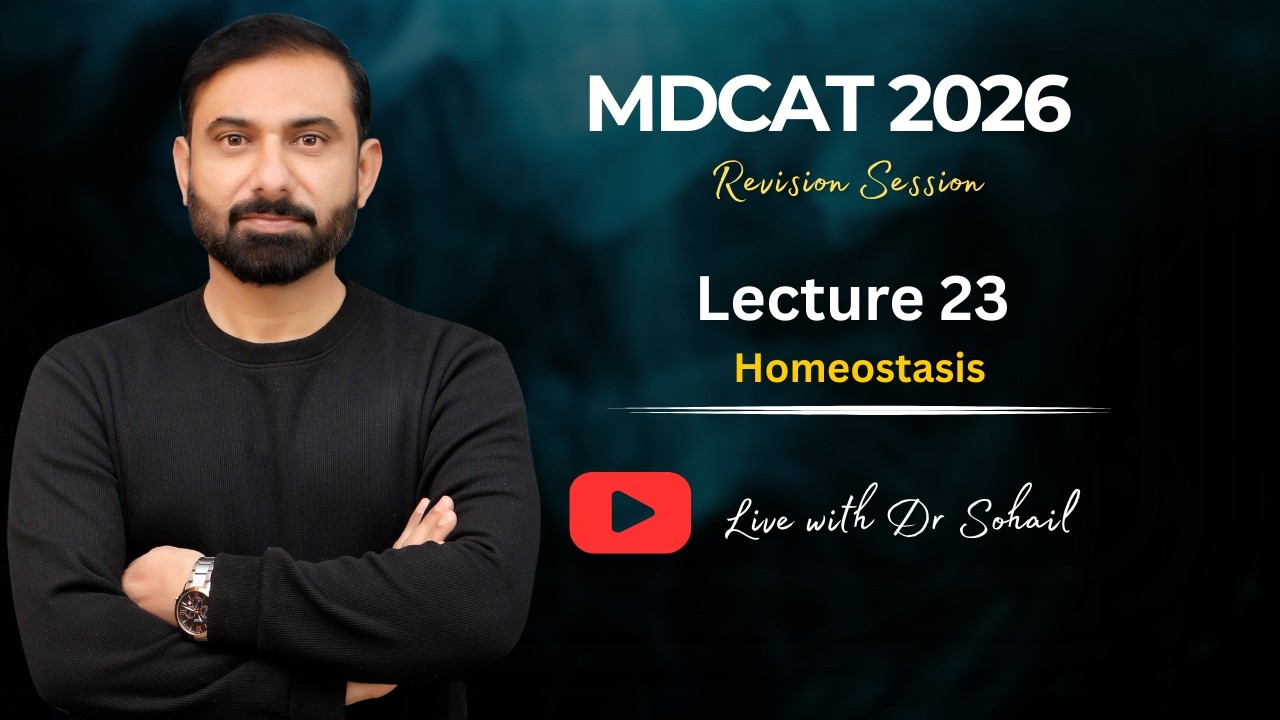 MDCAT 2026

Revision Session

Lecture 23

Homeostasis

Live with Dr Sohail